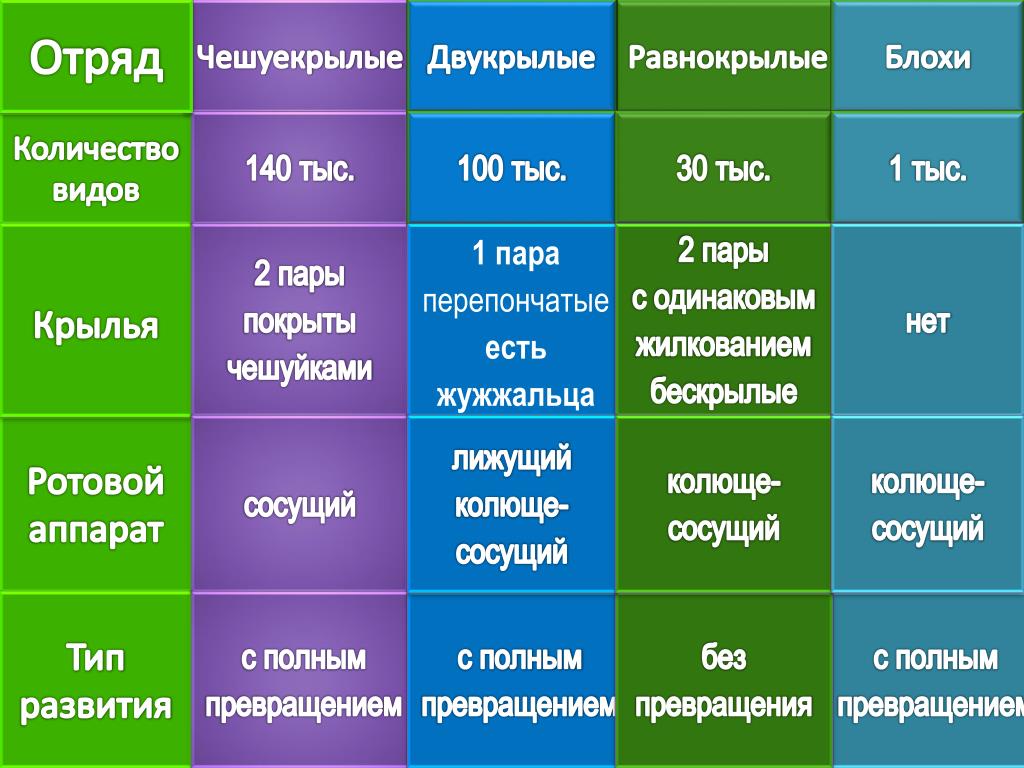 | Отряд | Чешуекрылые | Двукрылые | Равнокрылые | Блохи |
|---|---|---|---|---|
| Количество видов | 140 тыс. | 100 тыс. | 30 тыс. | 1 тыс. |
| Крылья | 2 пары покрыты чешуйками | 1 пара перепончатые есть жужжальца | 2 пары с одинаковым жилкованием бескрылые | нет |
| Ротовой аппарат | сосущий | лижущий колюще-сосущий | колюще-сосущий | колюще-сосущий |
| Тип развития | с полным превращением | с полным превращением | без превращения | с полным превращением |